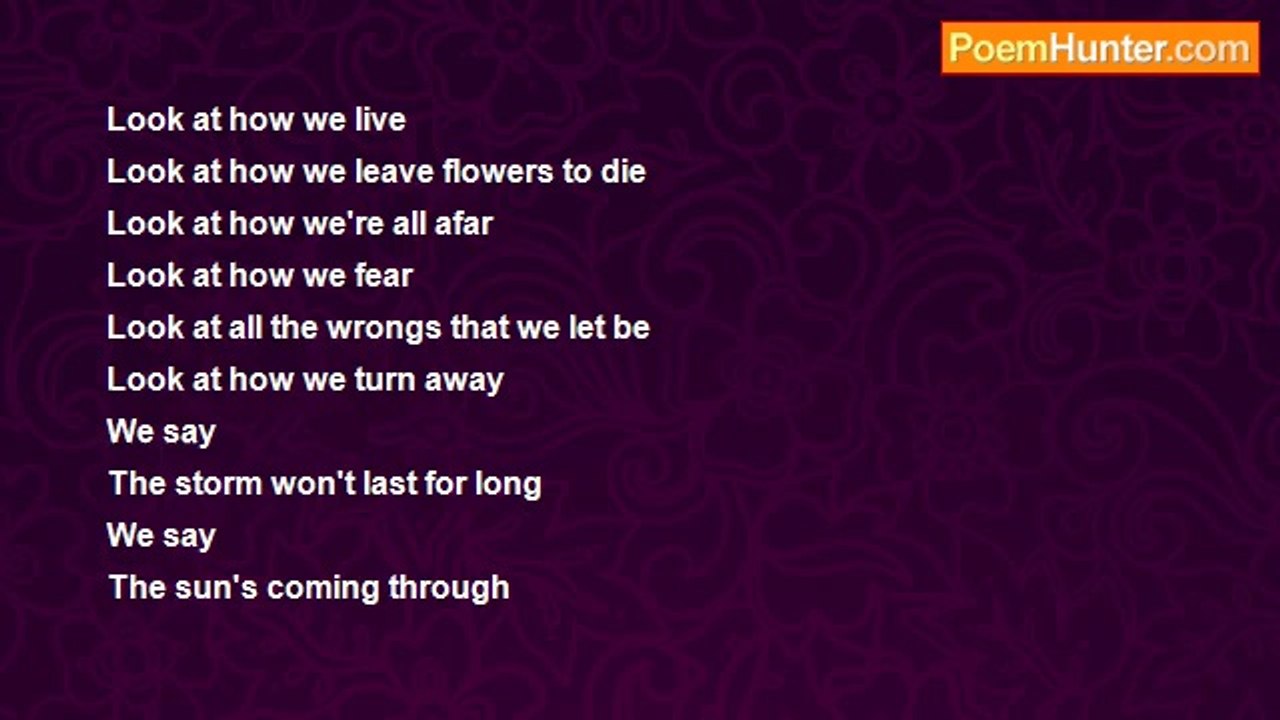 PoemHunter.com

Look at how we live
Look at how we leave flowers to die
Look at how we're all afar
Look at how we fear
Look at all the wrongs that we let be
Look at how we turn away
We say
The storm won't last for long
We say
The sun's coming through